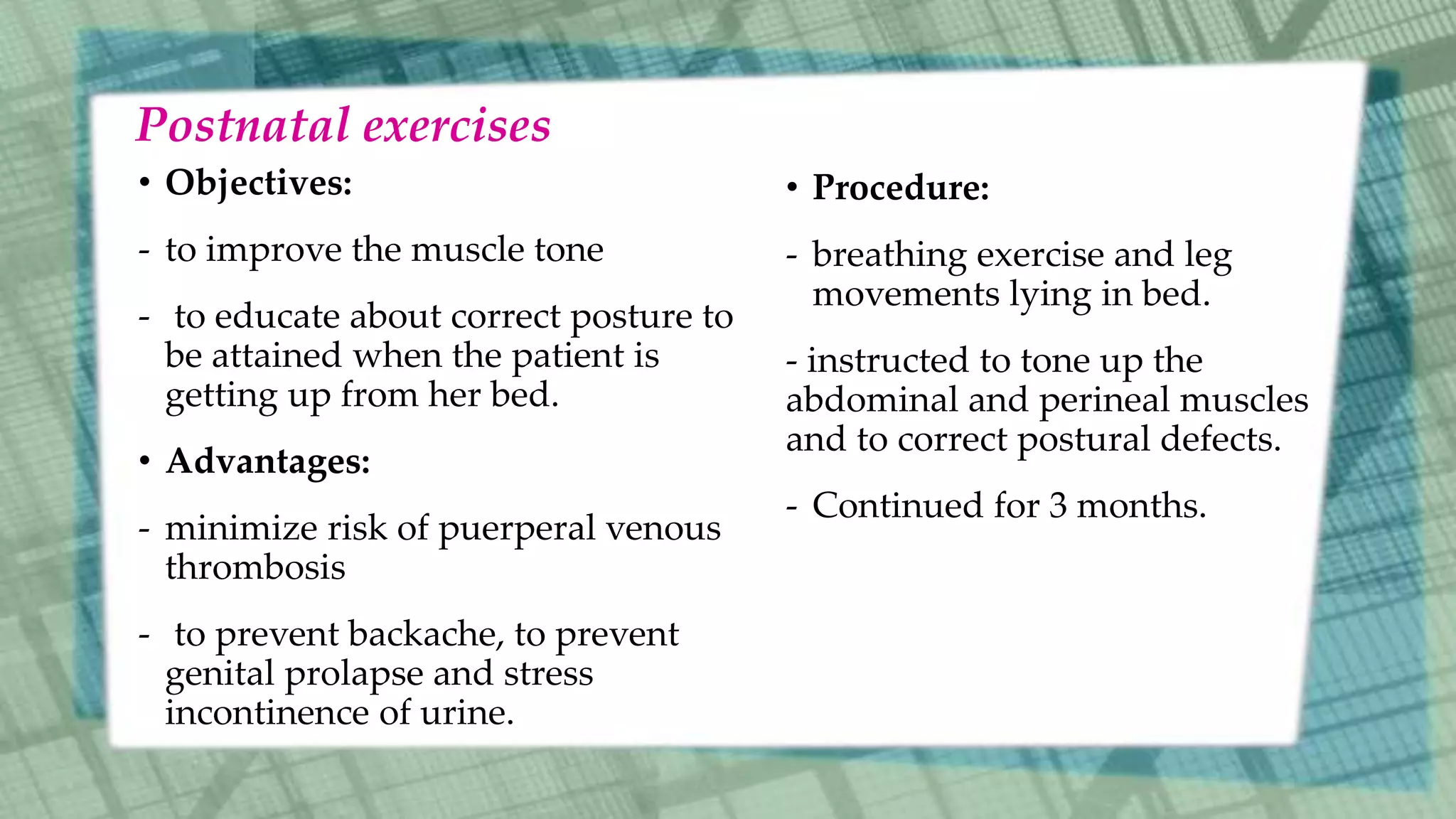 Postnatal exercises

• Objectives:

- to improve the muscle tone

- to educate about correct posture to be attained when the patient is getting up from her bed.

• Advantages:

- minimize risk of puerperal venous thrombosis

- to prevent backache, to prevent genital prolapse and stress incontinence of urine.

• Procedure:

- breathing exercise and leg movements lying in bed.

- instructed to tone up the abdominal and perineal muscles and to correct postural defects.

- Continued for 3 months.